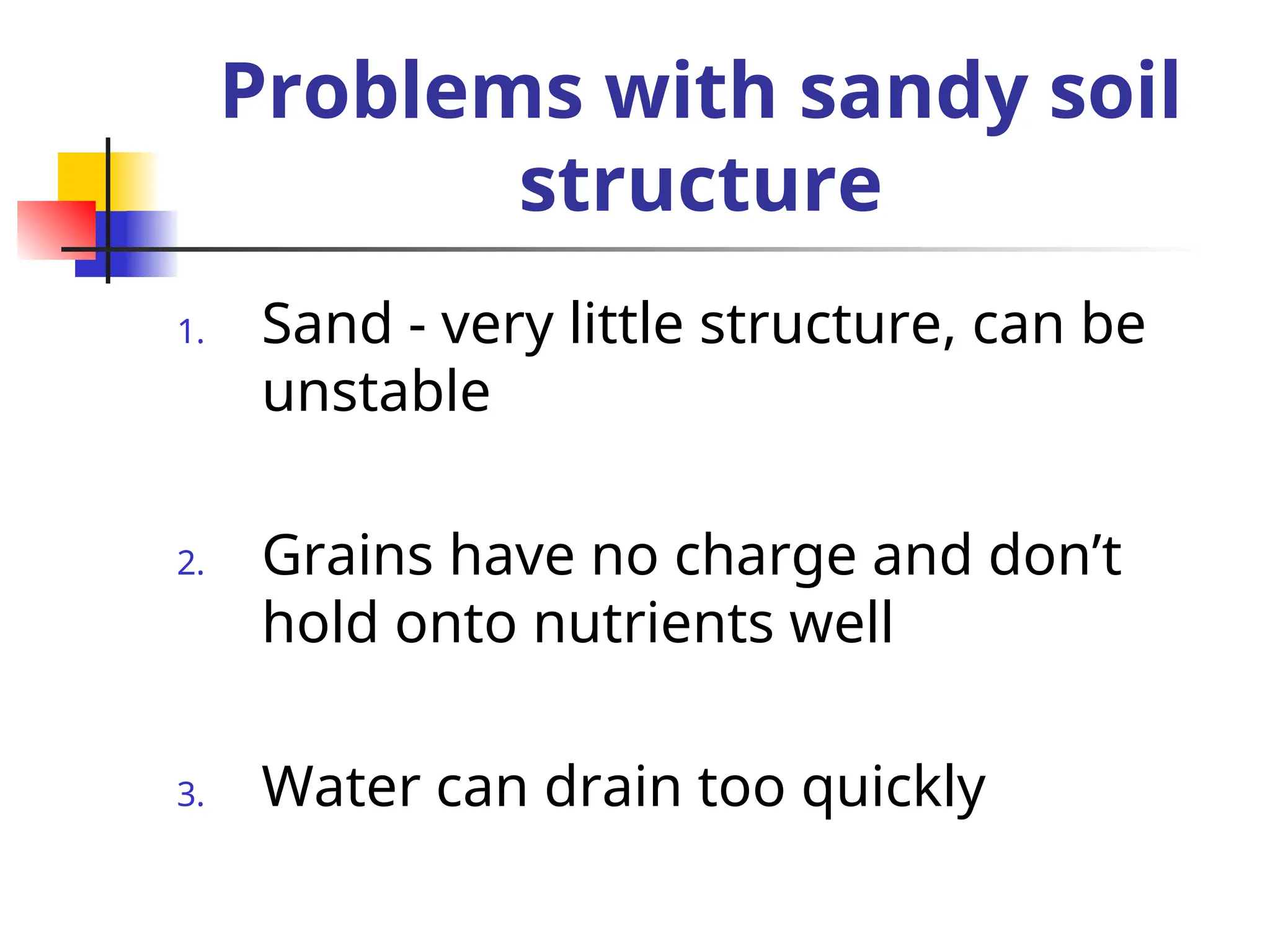 Problems with sandy soil structure

1. Sand - very little structure, can be unstable

2. Grains have no charge and don’t hold onto nutrients well

3. Water can drain too quickly